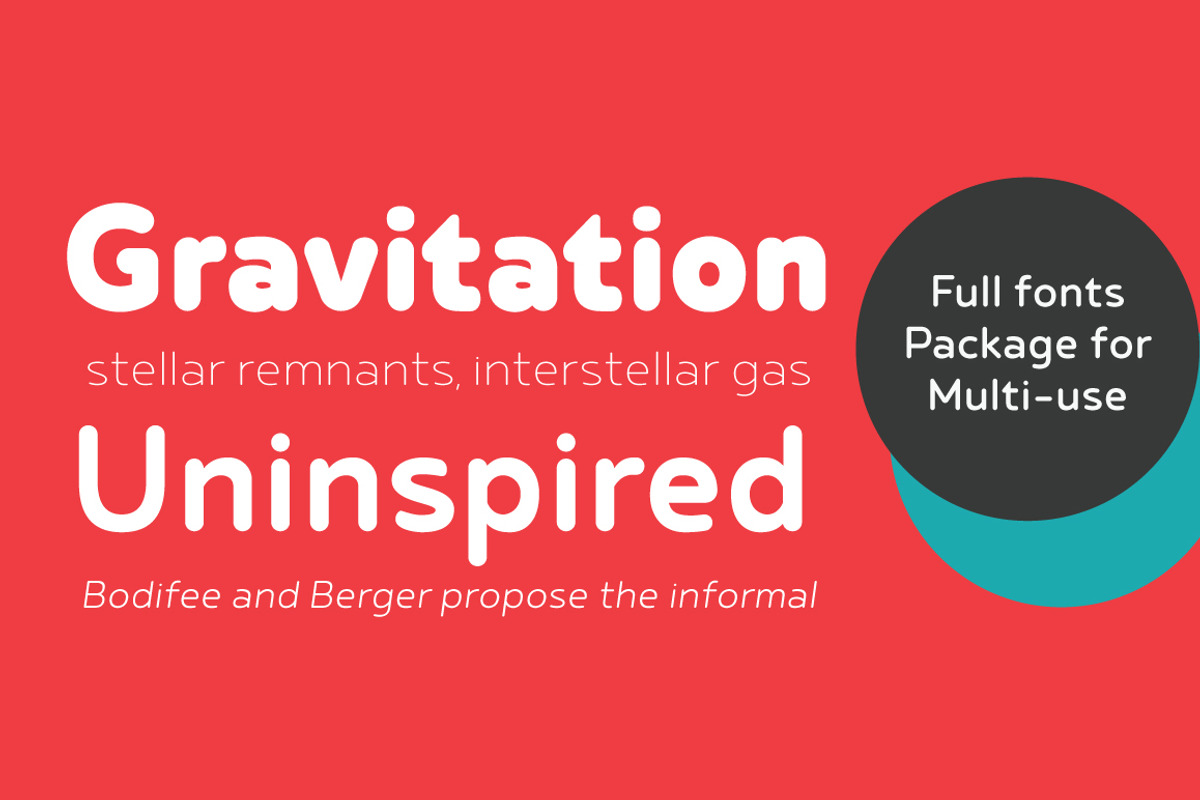 Gravitation
stellar remnants, interstellar gas
Uninspired
Bodifee and Berger propose the informal

Full fonts
Package for
Multi-use